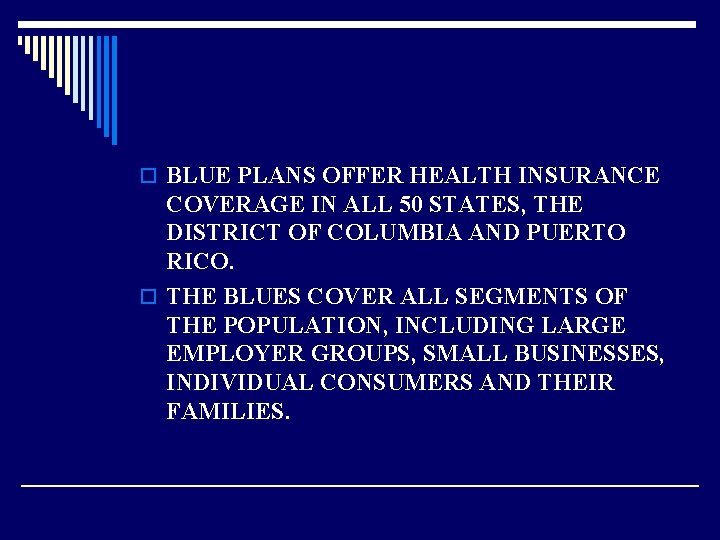 BLUE PLANS OFFER HEALTH INSURANCE COVERAGE IN ALL 50 STATES, THE DISTRICT OF COLUMBIA AND PUERTO RICO.

THE BLUES COVER ALL SEGMENTS OF THE POPULATION, INCLUDING LARGE EMPLOYER GROUPS, SMALL BUSINESSES, INDIVIDUAL CONSUMERS AND THEIR FAMILIES.